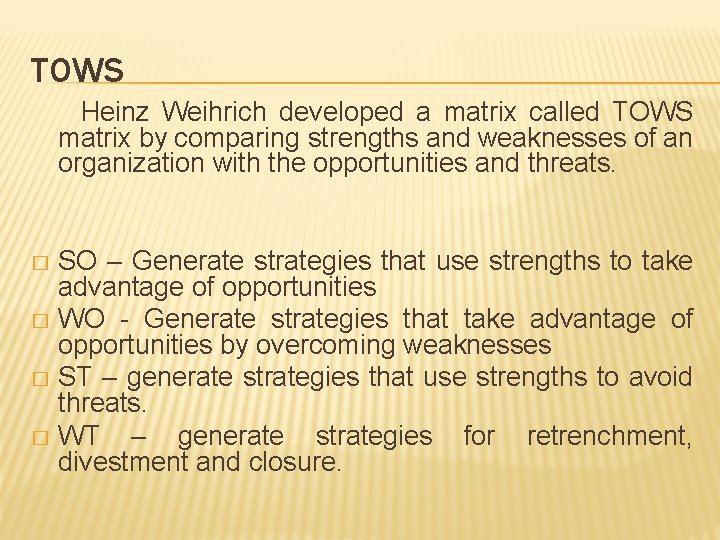 TOWS

Heinz Weihrich developed a matrix called TOWS matrix by comparing strengths and weaknesses of an organization with the opportunities and threats.

□ SO – Generate strategies that use strengths to take advantage of opportunities
□ WO - Generate strategies that take advantage of opportunities by overcoming weaknesses
□ ST – generate strategies that use strengths to avoid threats.
□ WT – generate strategies for retrenchment, divestment and closure.